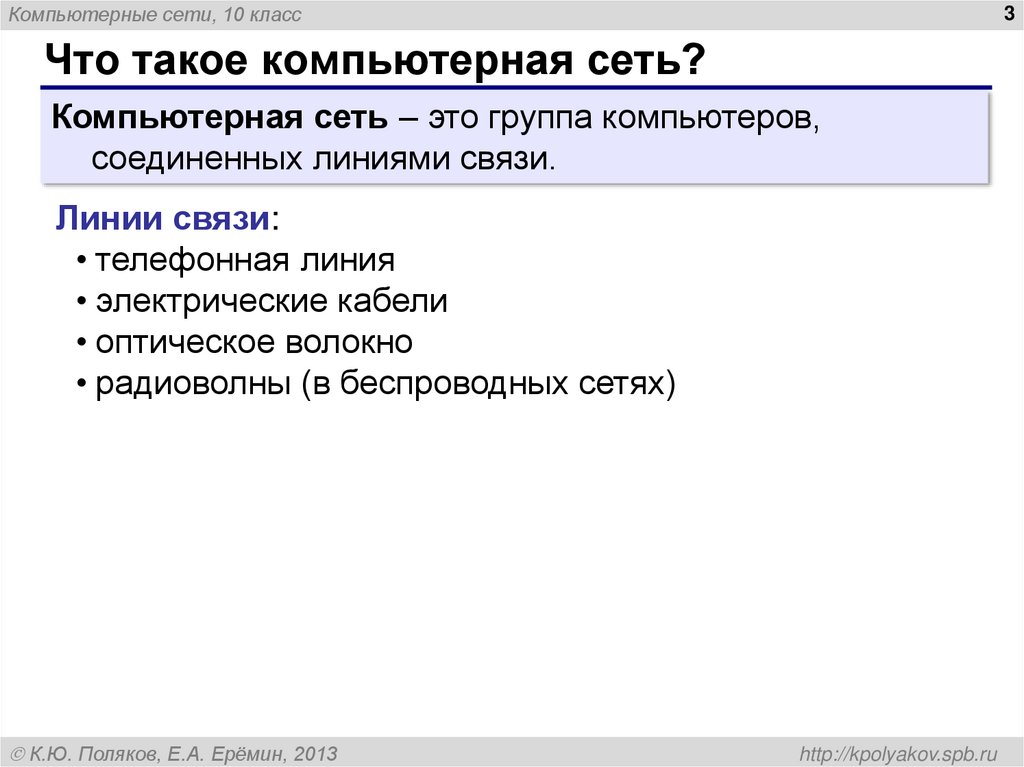 Компьютерные сети, 10 класс

3

Что такое компьютерная сеть?

Компьютерная сеть – это группа компьютеров, соединенных линиями связи.

Линии связи:
• телефонная линия
• электрические кабели
• оптическое волокно
• радиоволны (в беспроводных сетях)

© К.Ю. Поляков, Е.А. Ерёмин, 2013

http://kpolyakov.spb.ru